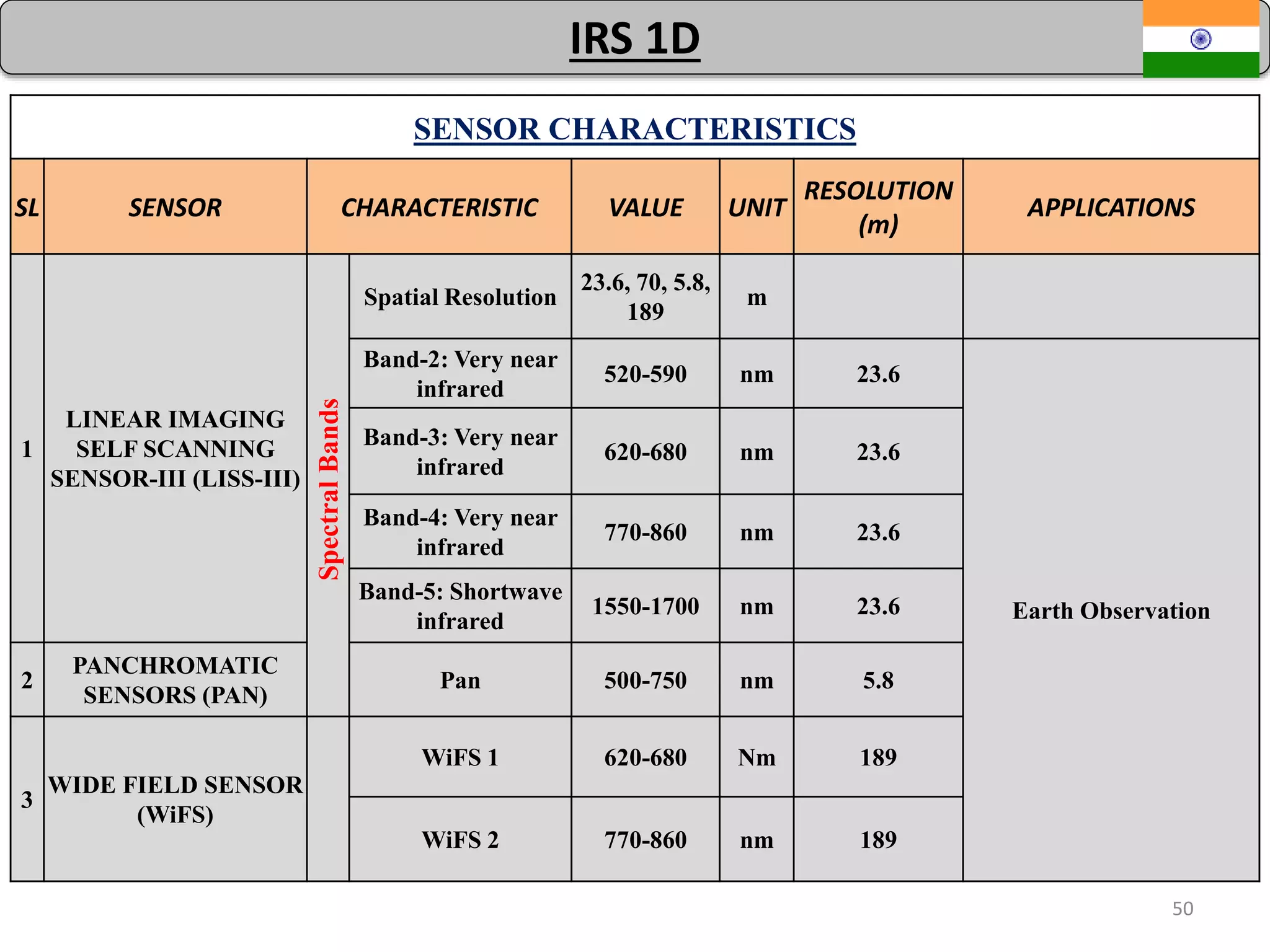 IRS 1D

SENSOR CHARACTERISTICS

| SL | SENSOR | CHARACTERISTIC | | VALUE | UNIT | RESOLUTION (m) | APPLICATIONS |
|---|---|---|---|---|---|---|---|
| 1 | LINEAR IMAGING SELF SCANNING SENSOR-III (LISS-III) | Spectral Bands | Spatial Resolution | 23.6, 70, 5.8, 189 | m | | |
| | | | Band-2: Very near infrared | 520-590 | nm | 23.6 | Earth Observation |
| | | | Band-3: Very near infrared | 620-680 | nm | 23.6 | |
| | | | Band-4: Very near infrared | 770-860 | nm | 23.6 | |
| | | | Band-5: Shortwave infrared | 1550-1700 | nm | 23.6 | |
| 2 | PANCHROMATIC SENSORS (PAN) | | Pan | 500-750 | nm | 5.8 | |
| 3 | WIDE FIELD SENSOR (WiFS) | | WiFS 1 | 620-680 | Nm | 189 | |
| | | | WiFS 2 | 770-860 | nm | 189 | |

50